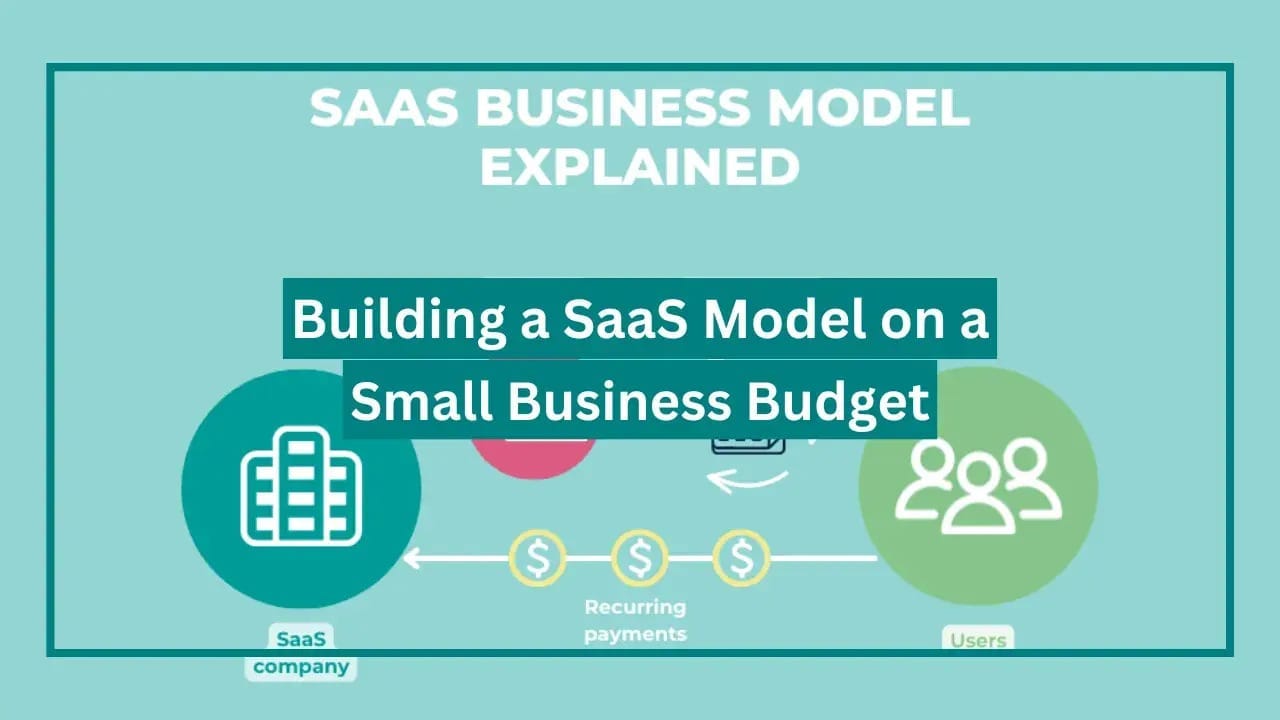 SAAS BUSINESS MODEL EXPLAINED

Building a SaaS Model on a Small Business Budget

$ $ $

Recurring payments

SaaS company

Users